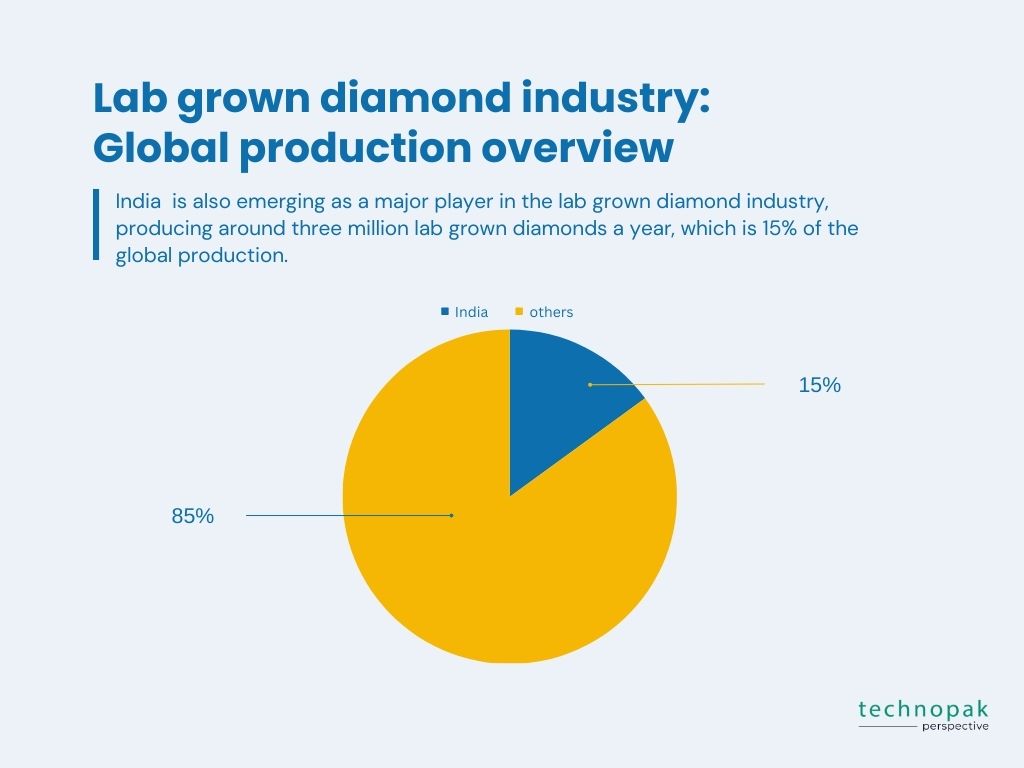 Lab grown diamond industry: Global production overview

India is also emerging as a major player in the lab grown diamond industry, producing around three million lab grown diamonds a year, which is 15% of the global production.

India others

15%

85%

technopak
perspective